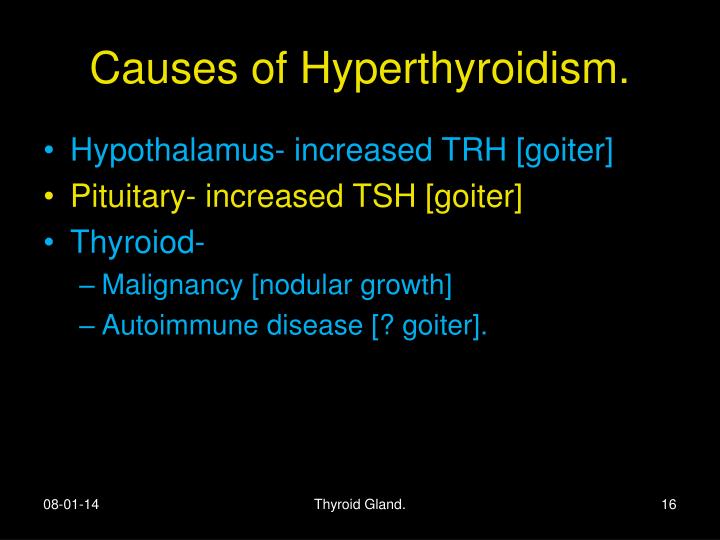 Causes of Hyperthyroidism.

• Hypothalamus- increased TRH [goiter]
• Pituitary- increased TSH [goiter]
• Thyroiod-
– Malignancy [nodular growth]
– Autoimmune disease [? goiter].

08-01-14

Thyroid Gland.

16